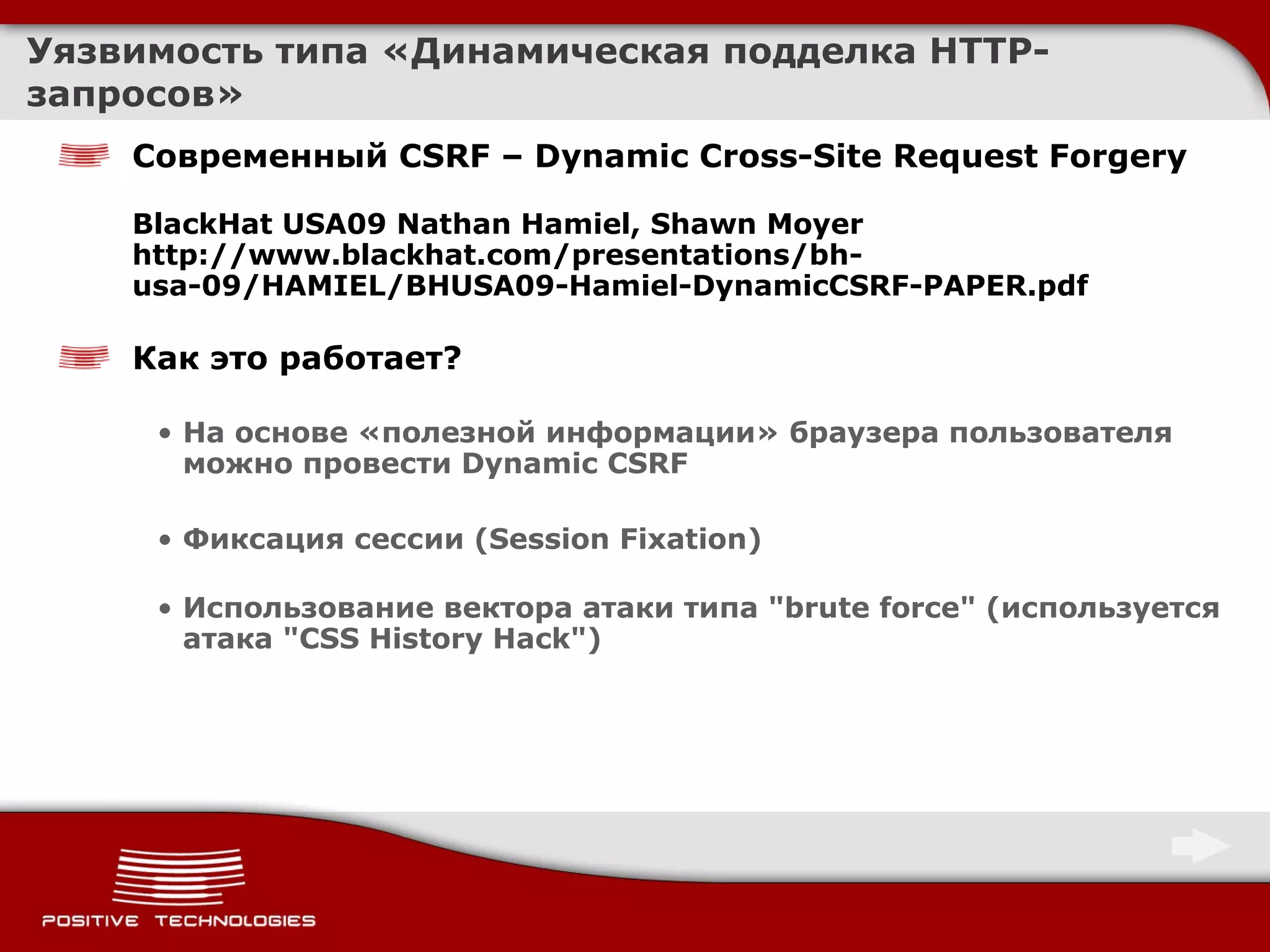 Уязвимость типа «Динамическая подделка HTTP-запросов»

Современный CSRF – Dynamic Cross-Site Request Forgery

BlackHat USA09 Nathan Hamiel, Shawn Moyer http://www.blackhat.com/presentations/bh-usa-09/HAMIEL/BHUSA09-Hamiel-DynamicCSRF-PAPER.pdf

Как это работает?

• На основе «полезной информации» браузера пользователя можно провести Dynamic CSRF

• Фиксация сессии (Session Fixation)

• Использование вектора атаки типа "brute force" (используется атака "CSS History Hack")

POSITIVE TECHNOLOGIES